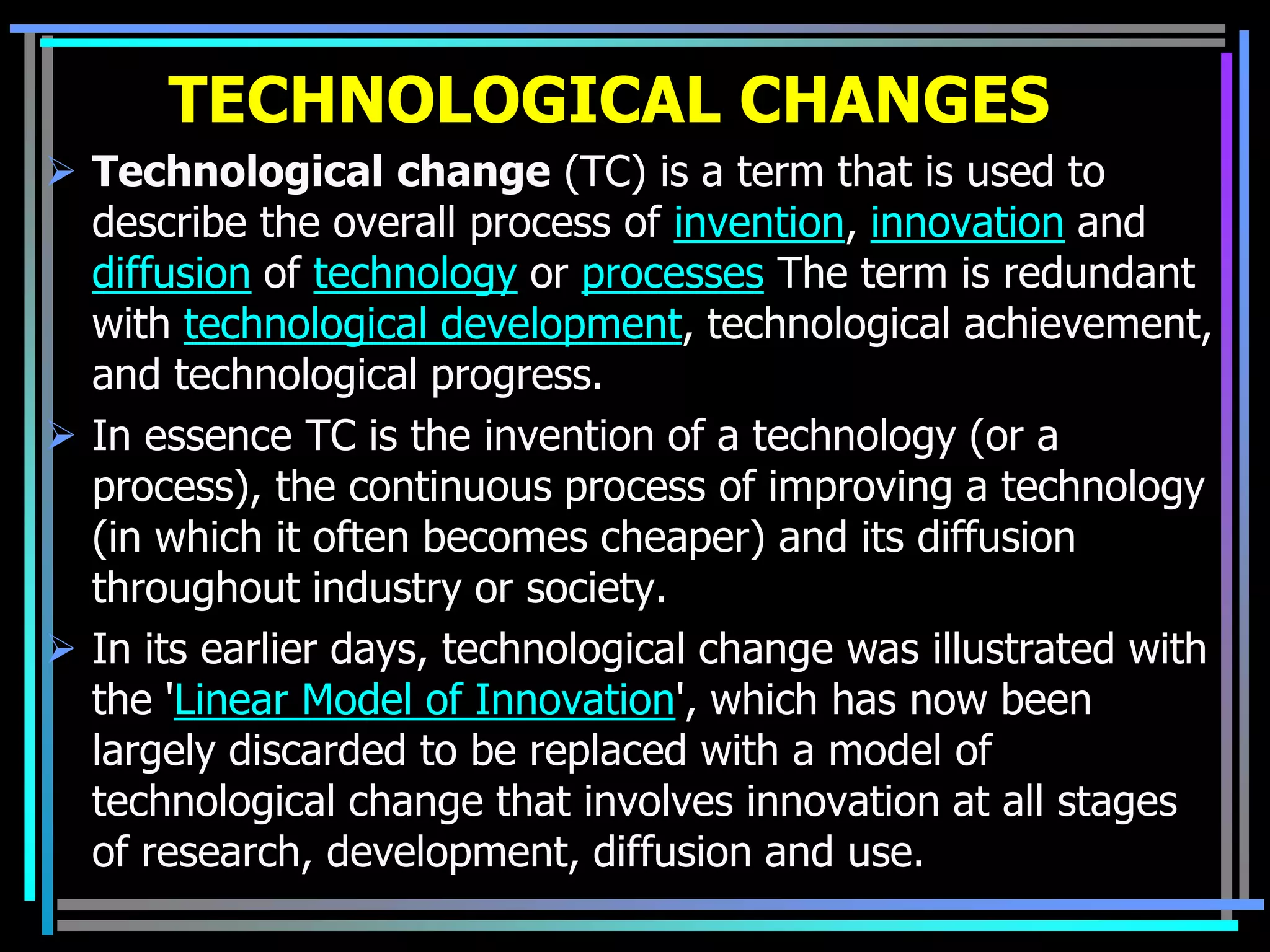 TECHNOLOGICAL CHANGES

➢ Technological change (TC) is a term that is used to describe the overall process of invention, innovation and diffusion of technology or processes The term is redundant with technological development, technological achievement, and technological progress.

➢ In essence TC is the invention of a technology (or a process), the continuous process of improving a technology (in which it often becomes cheaper) and its diffusion throughout industry or society.

➢ In its earlier days, technological change was illustrated with the 'Linear Model of Innovation', which has now been largely discarded to be replaced with a model of technological change that involves innovation at all stages of research, development, diffusion and use.